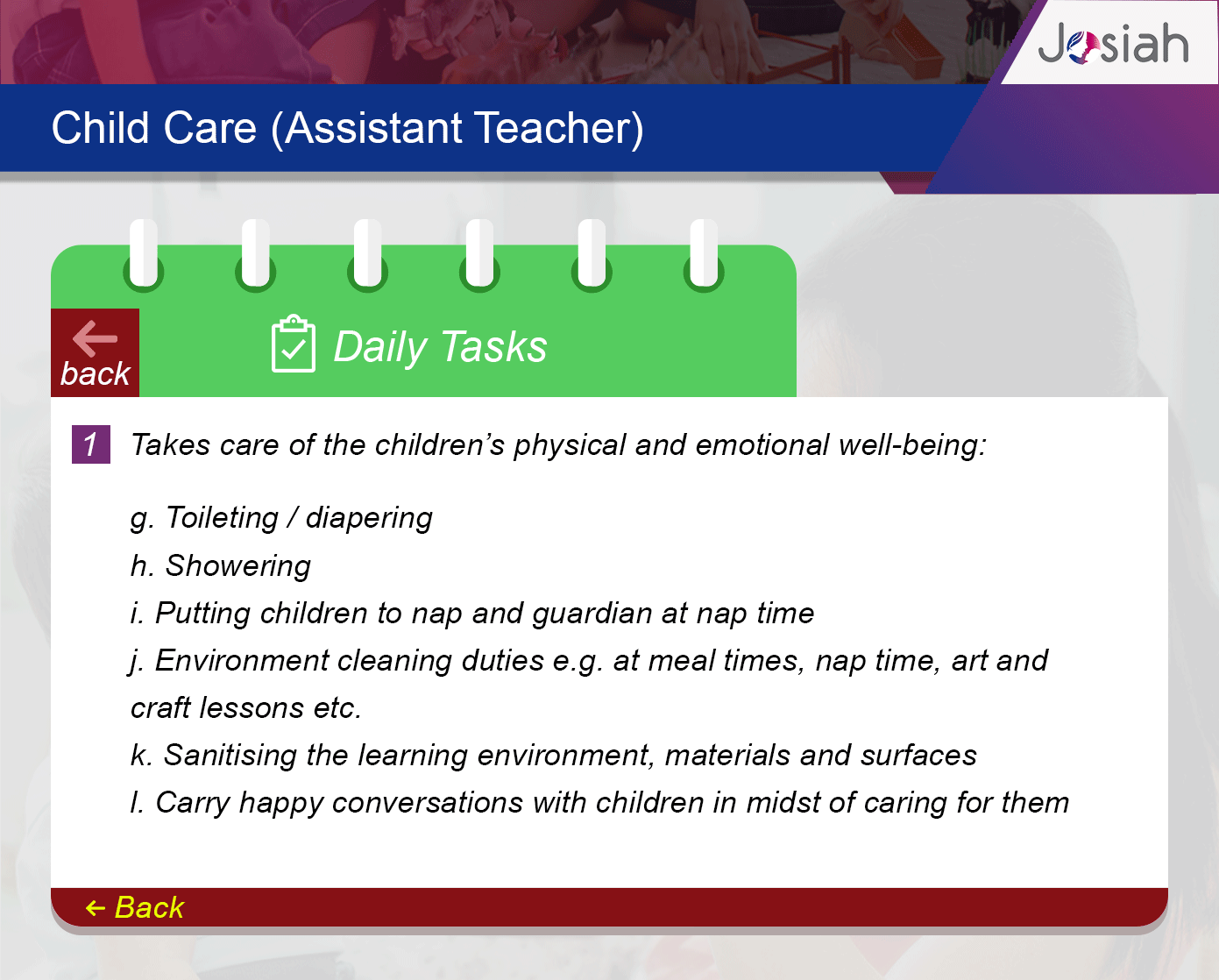 Josiah

Child Care (Assistant Teacher)

back

Daily Tasks

1 Takes care of the children's physical and emotional well-being:

g. Toileting / diapering

h. Showering

i. Putting children to nap and guardian at nap time

j. Environment cleaning duties e.g. at meal times, nap time, art and craft lessons etc.

k. Sanitising the learning environment, materials and surfaces

l. Carry happy conversations with children in midst of caring for them

← Back